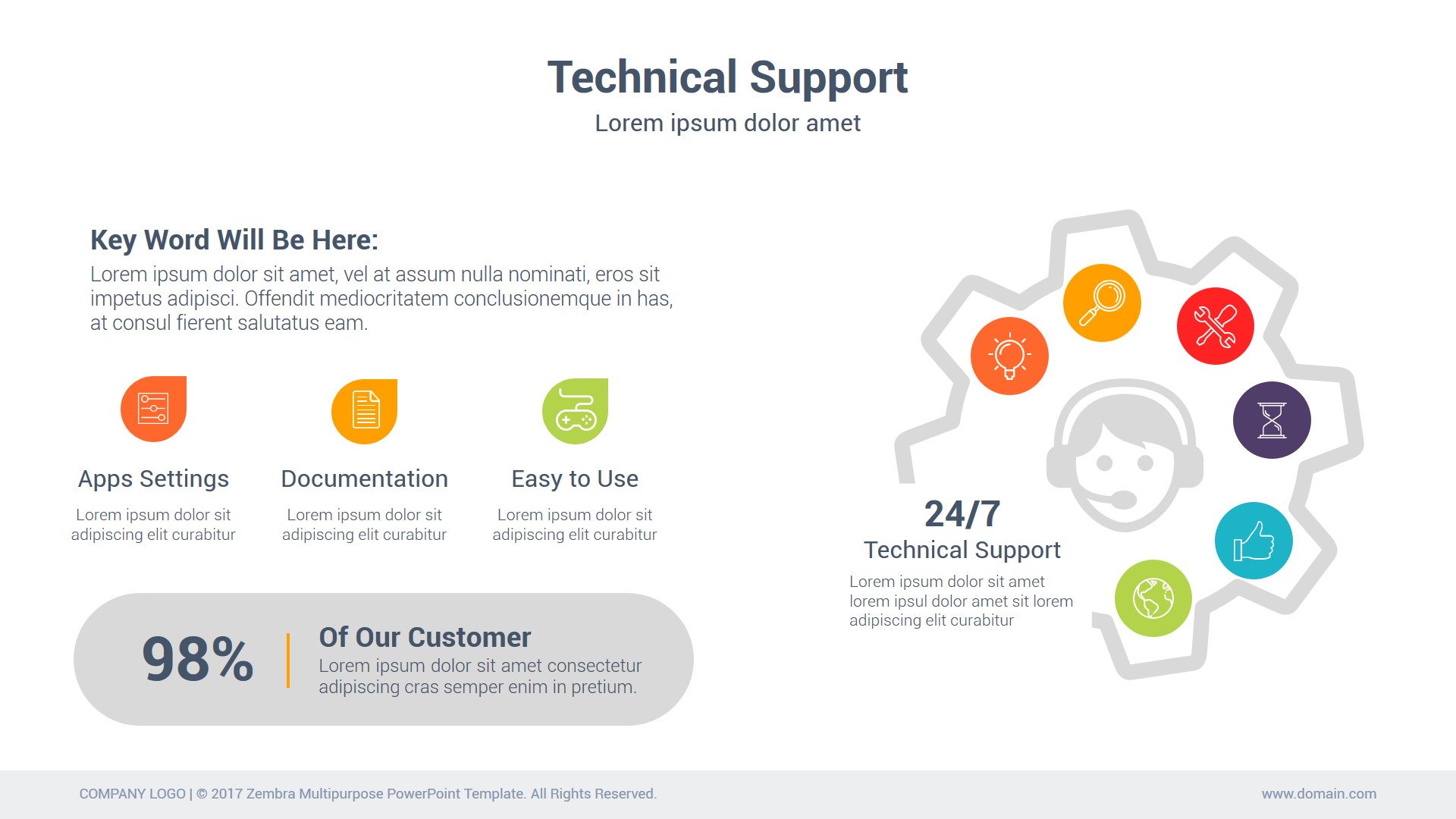 Technical Support
Lorem ipsum dolor amet

Key Word Will Be Here:
Lorem ipsum dolor sit amet, vel at assum nulla nominati, eros sit impetus adipisci. Offendit mediocritatem conclusionemque in has, at consul fierent salutatus eam.

Apps Settings
Lorem ipsum dolor sit adipiscing elit curabitur

Documentation
Lorem ipsum dolor sit adipiscing elit curabitur

Easy to Use
Lorem ipsum dolor sit adipiscing elit curabitur

98%
Of Our Customer
Lorem ipsum dolor sit amet consectetur adipiscing cras semper enim in pretium.

24/7
Technical Support
Lorem ipsum dolor sit amet lorem ipsul dolor amet sit lorem adipiscing elit curabitur

COMPANY LOGO | © 2017 Zembra Multipurpose PowerPoint Template. All Rights Reserved.
www.domain.com